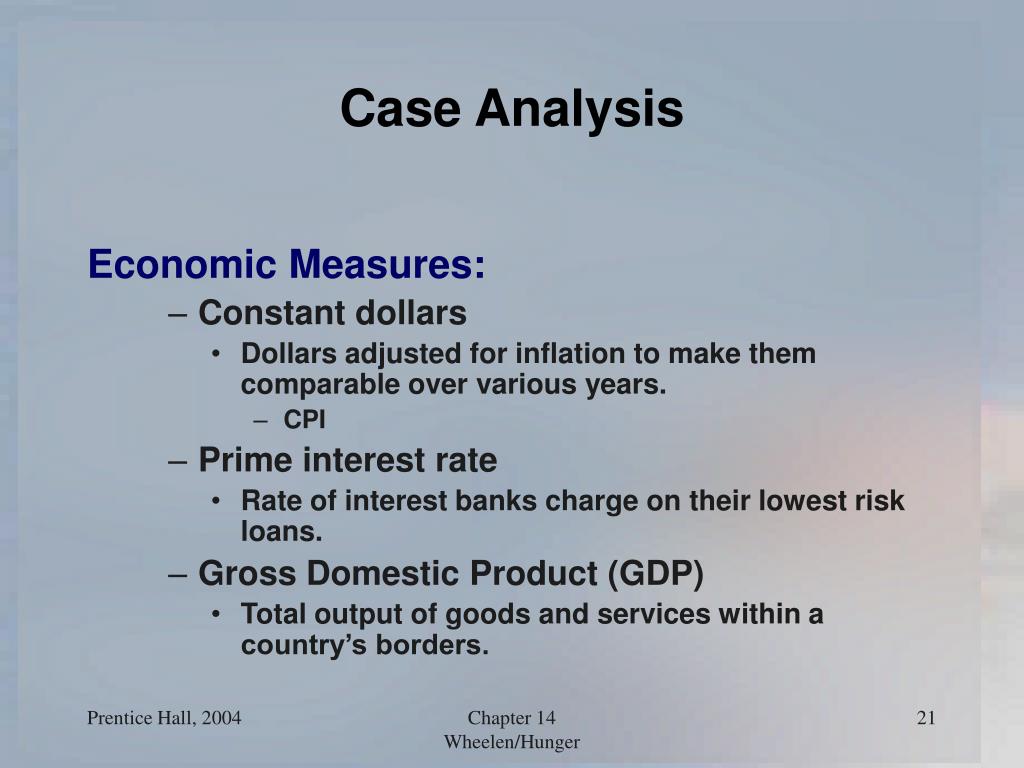 Case Analysis

Economic Measures:
– Constant dollars
• Dollars adjusted for inflation to make them comparable over various years.
– CPI
– Prime interest rate
• Rate of interest banks charge on their lowest risk loans.
– Gross Domestic Product (GDP)
• Total output of goods and services within a country's borders.

Prentice Hall, 2004

Chapter 14
Wheelen/Hunger

21